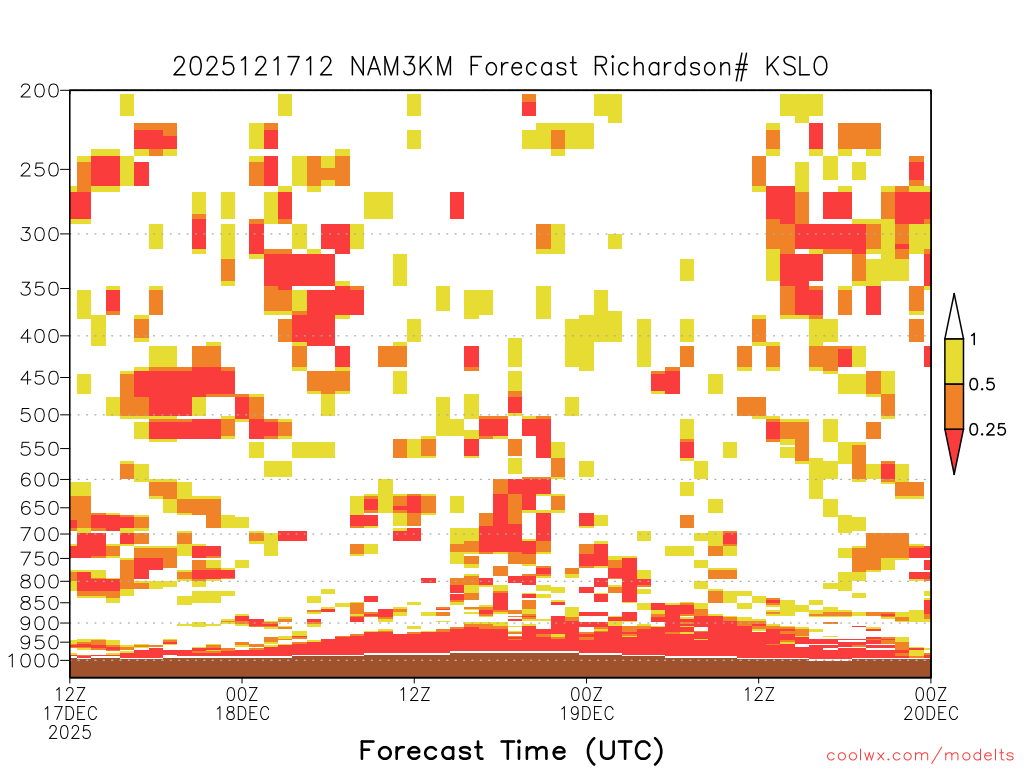 2025121712 NAM3KM Forecast Richardson# KSLO

200
250
300
350
400
450
500
550
600
650
700
750
800
850
900
950
1000

1
0.5
0.25

12Z 17DEC 2025
00Z 18DEC
12Z
00Z 19DEC
12Z
00Z 20DEC

Forecast Time (UTC)

coolwx.com/modelts